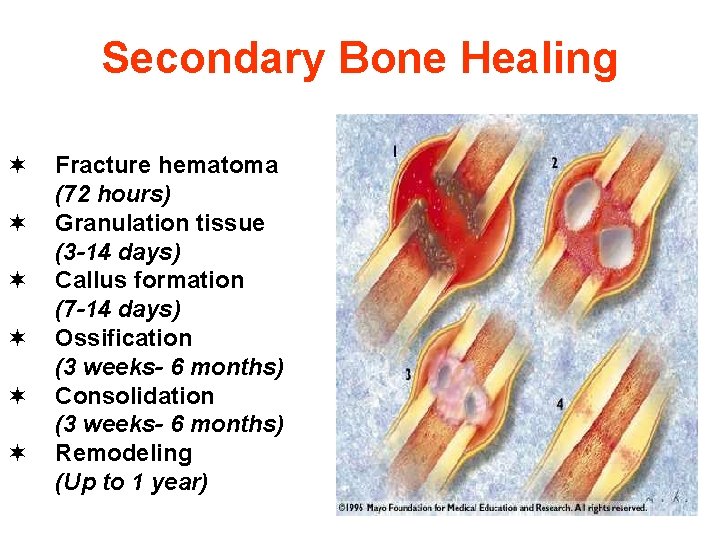 Secondary Bone Healing

✶ Fracture hematoma (72 hours)
✶ Granulation tissue (3-14 days)
✶ Callus formation (7-14 days)
✶ Ossification (3 weeks- 6 months)
✶ Consolidation (3 weeks- 6 months)
✶ Remodeling (Up to 1 year)

1
2
3
4

©1995 Mayo Foundation for Medical Education and Research. All rights reserved.